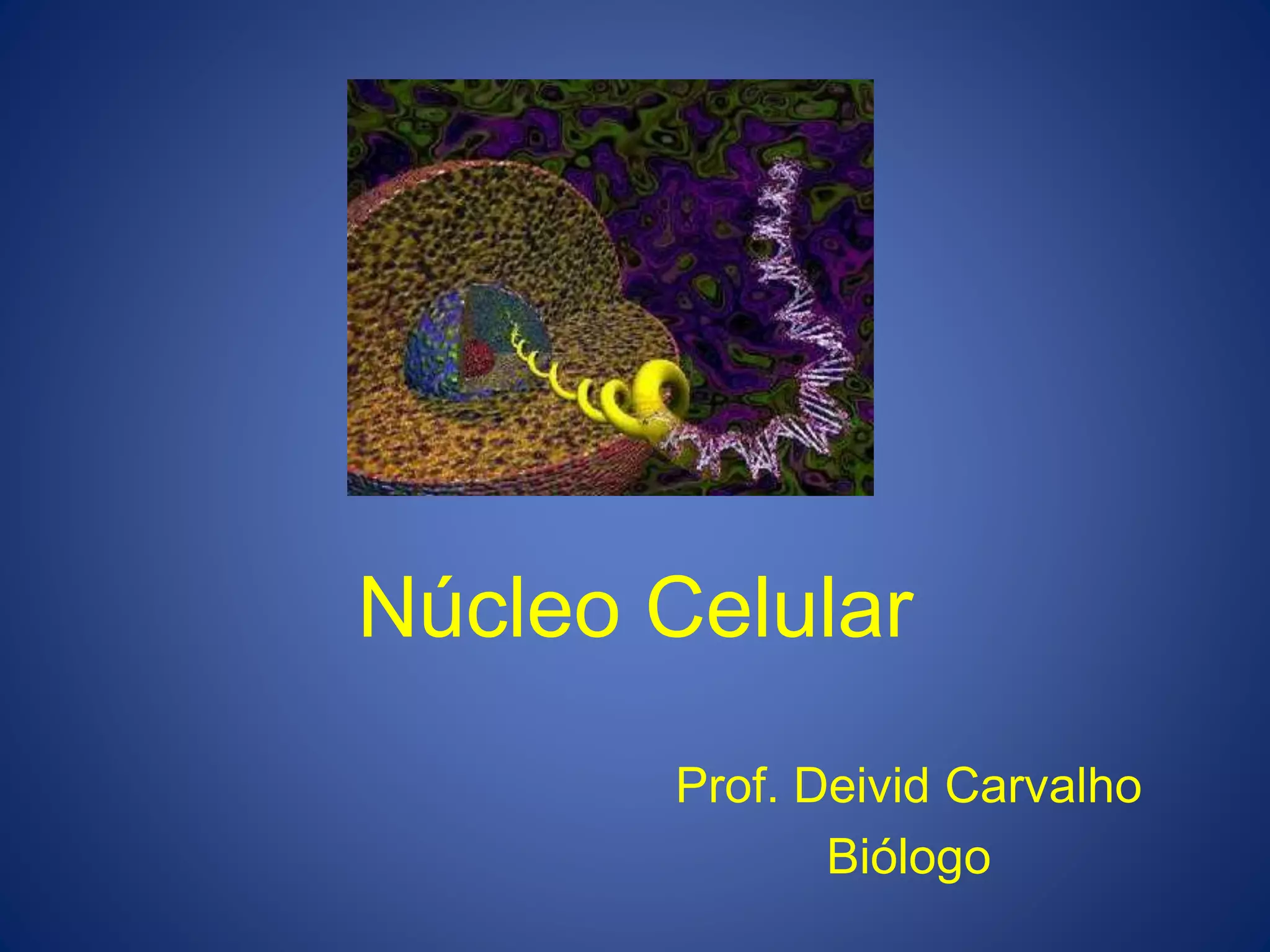 Núcleo Celular

Prof. Deivid Carvalho
Biólogo